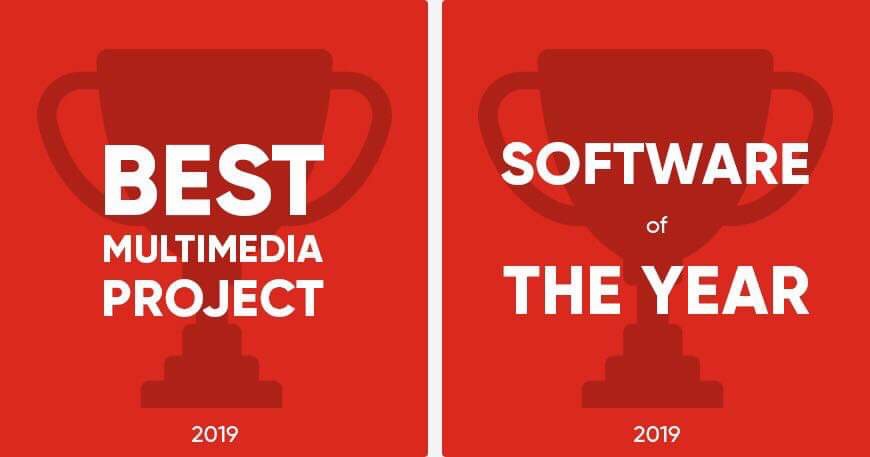 BEST
MULTIMEDIA
PROJECT

2019

SOFTWARE
of
THE YEAR

2019